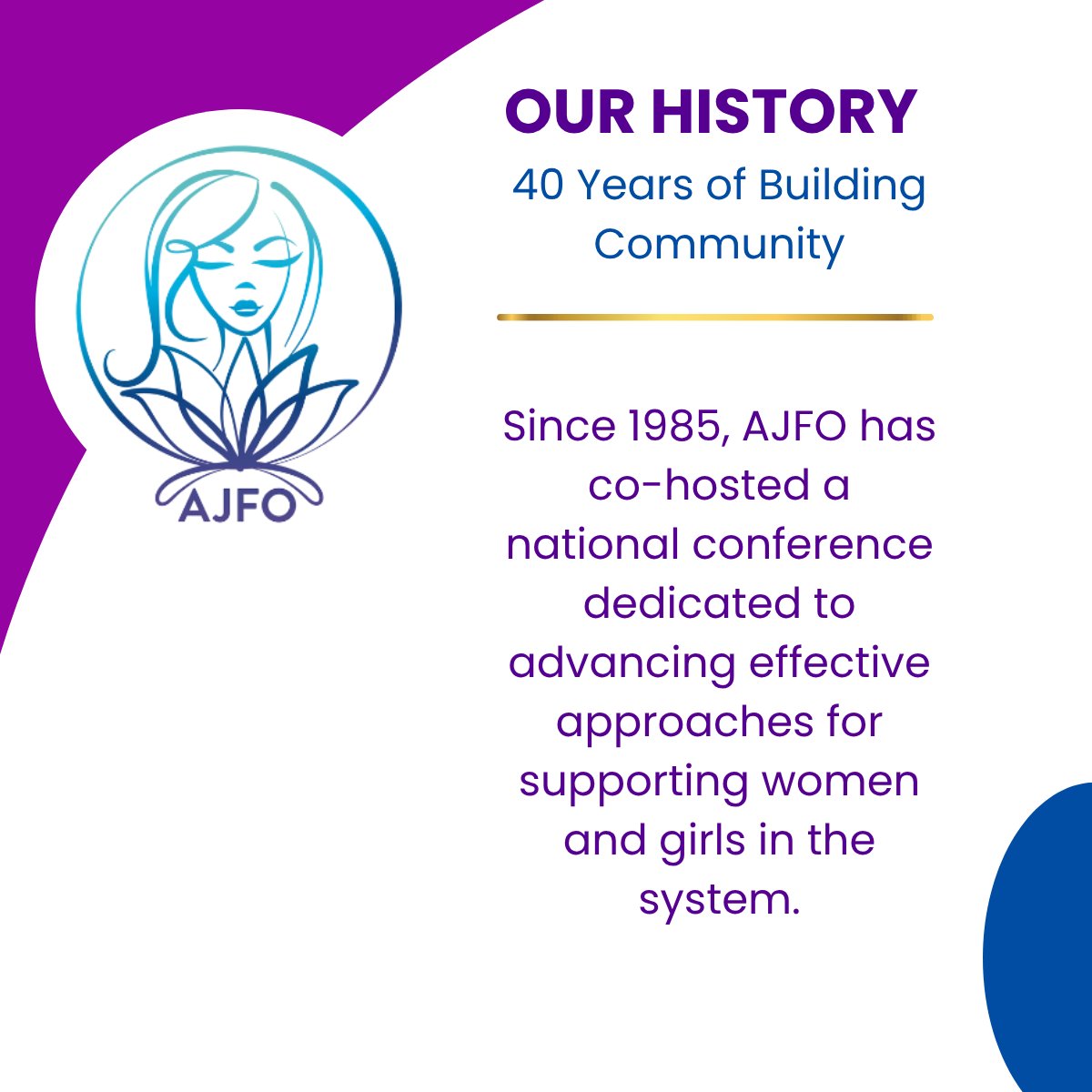 AJFO

OUR HISTORY
40 Years of Building Community

Since 1985, AJFO has co-hosted a national conference dedicated to advancing effective approaches for supporting women and girls in the system.